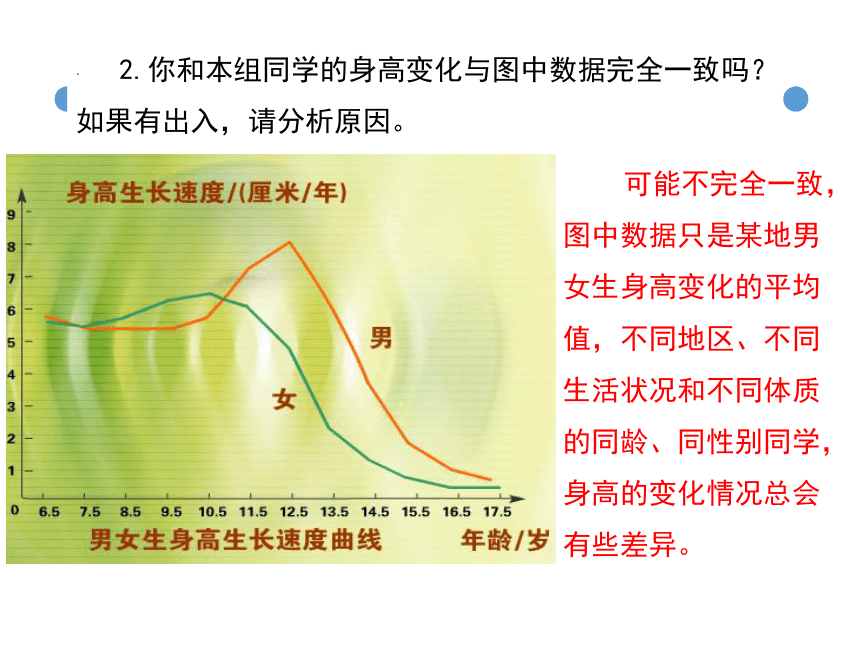 2. 你和本组同学的身高变化与图中数据完全一致吗？如果有出入，请分析原因。

身高生长速度/(厘米/年)

9
8
7
6
5
4
3
2
1
0

男
女

6.5 7.5 8.5 9.5 10.5 11.5 12.5 13.5 14.5 15.5 16.5 17.5

男女生身高生长速度曲线

年龄/岁

可能不完全一致，图中数据只是某地男女生身高变化的平均值，不同地区、不同生活状况和不同体质的同龄、同性别同学，身高的变化情况总会有些差异。